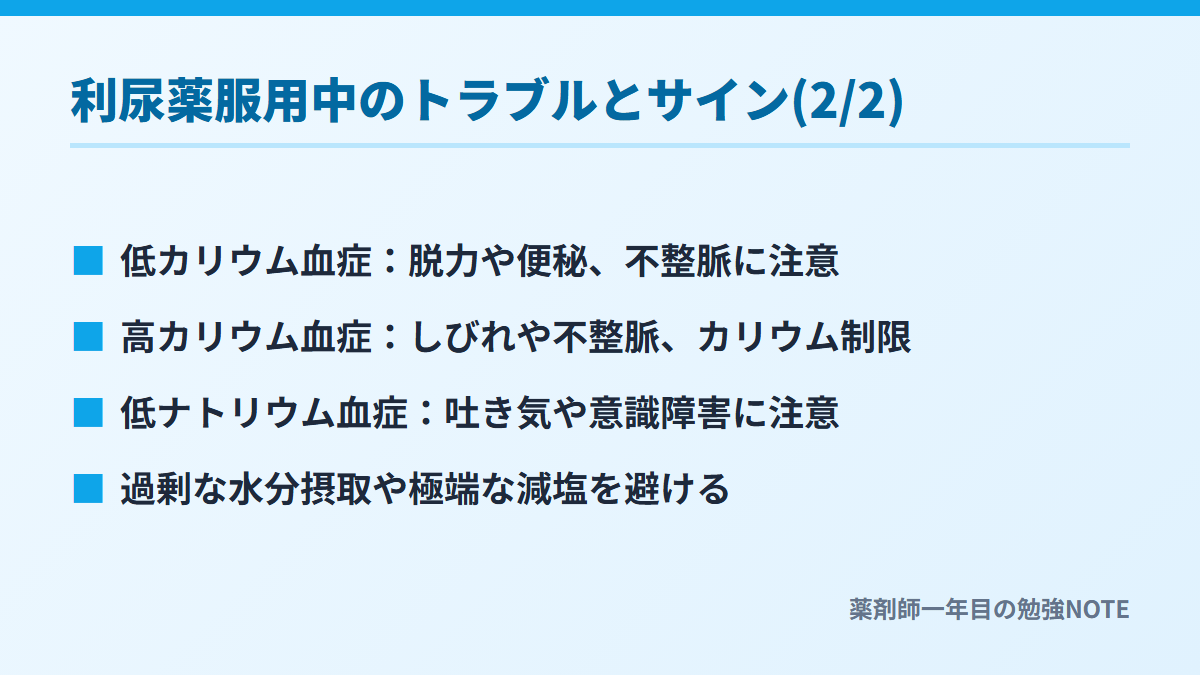 利尿薬服用中のトラブルとサイン(2/2)

■ 低カリウム血症：脱力や便秘、不整脈に注意

■ 高カリウム血症：しびれや不整脈、カリウム制限

■ 低ナトリウム血症：吐き気や意識障害に注意

■ 過剰な水分摂取や極端な減塩を避ける

薬剤師一年目の勉強NOTE